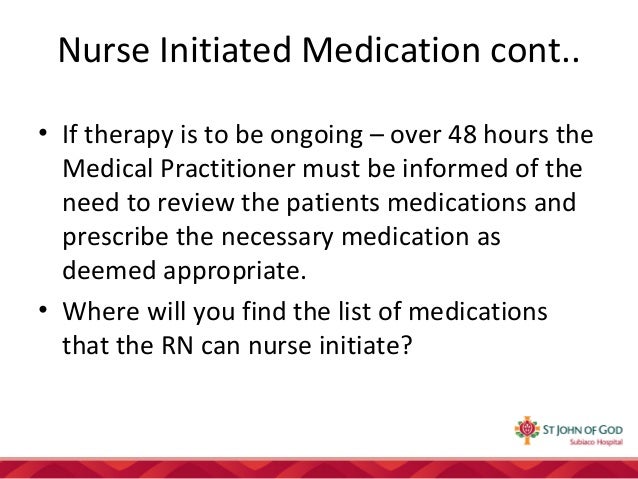 Nurse Initiated Medication cont..

• If therapy is to be ongoing – over 48 hours the Medical Practitioner must be informed of the need to review the patients medications and prescribe the necessary medication as deemed appropriate.
• Where will you find the list of medications that the RN can nurse initiate?

ST JOHN OF GOD
Subiaco Hospital